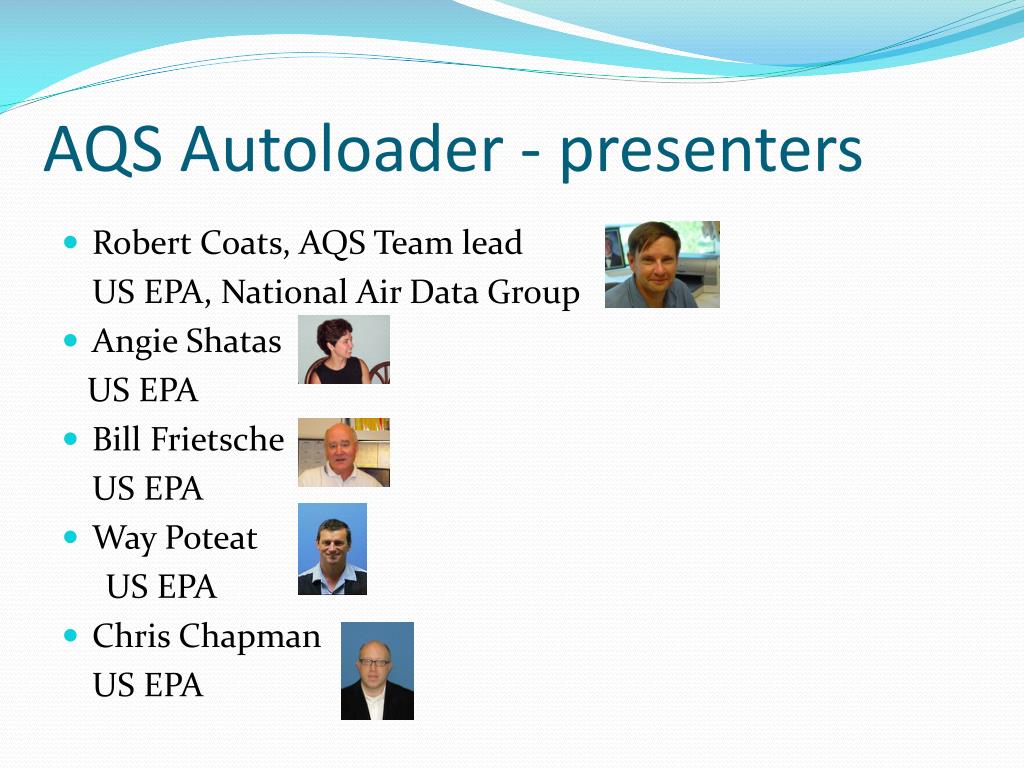 AQS Autoloader - presenters

- Robert Coats, AQS Team lead
  US EPA, National Air Data Group
- Angie Shatas
  US EPA
- Bill Frietsche
  US EPA
- Way Poteat
  US EPA
- Chris Chapman
  US EPA